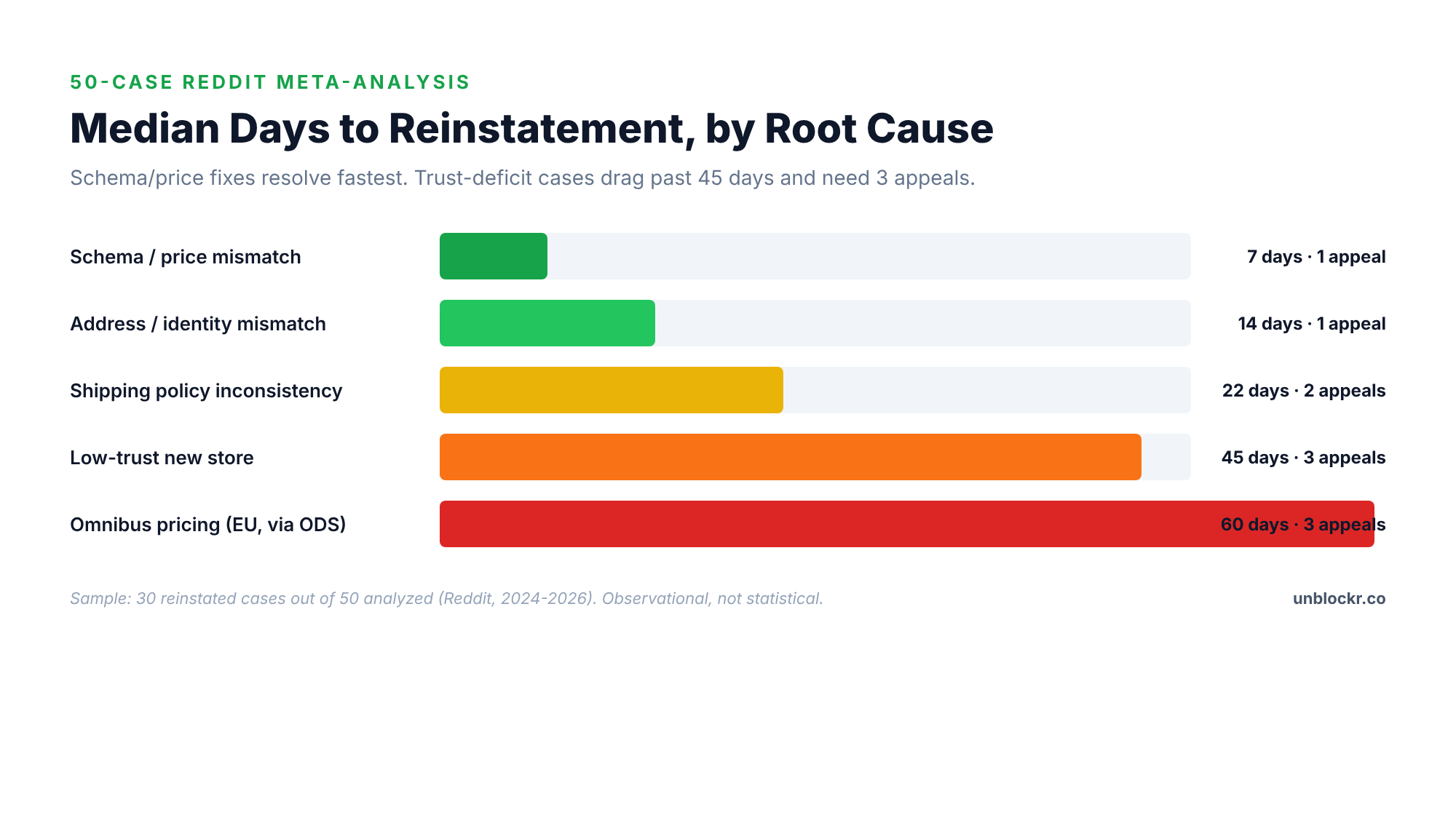 50-CASE REDDIT META-ANALYSIS

Median Days to Reinstatement, by Root Cause

Schema/price fixes resolve fastest. Trust-deficit cases drag past 45 days and need 3 appeals.

Schema / price mismatch 7 days · 1 appeal

Address / identity mismatch 14 days · 1 appeal

Shipping policy inconsistency 22 days · 2 appeals

Low-trust new store 45 days · 3 appeals

Omnibus pricing (EU, via ODS) 60 days · 3 appeals

Sample: 30 reinstated cases out of 50 analyzed (Reddit, 2024-2026). Observational, not statistical.

unblockr.co